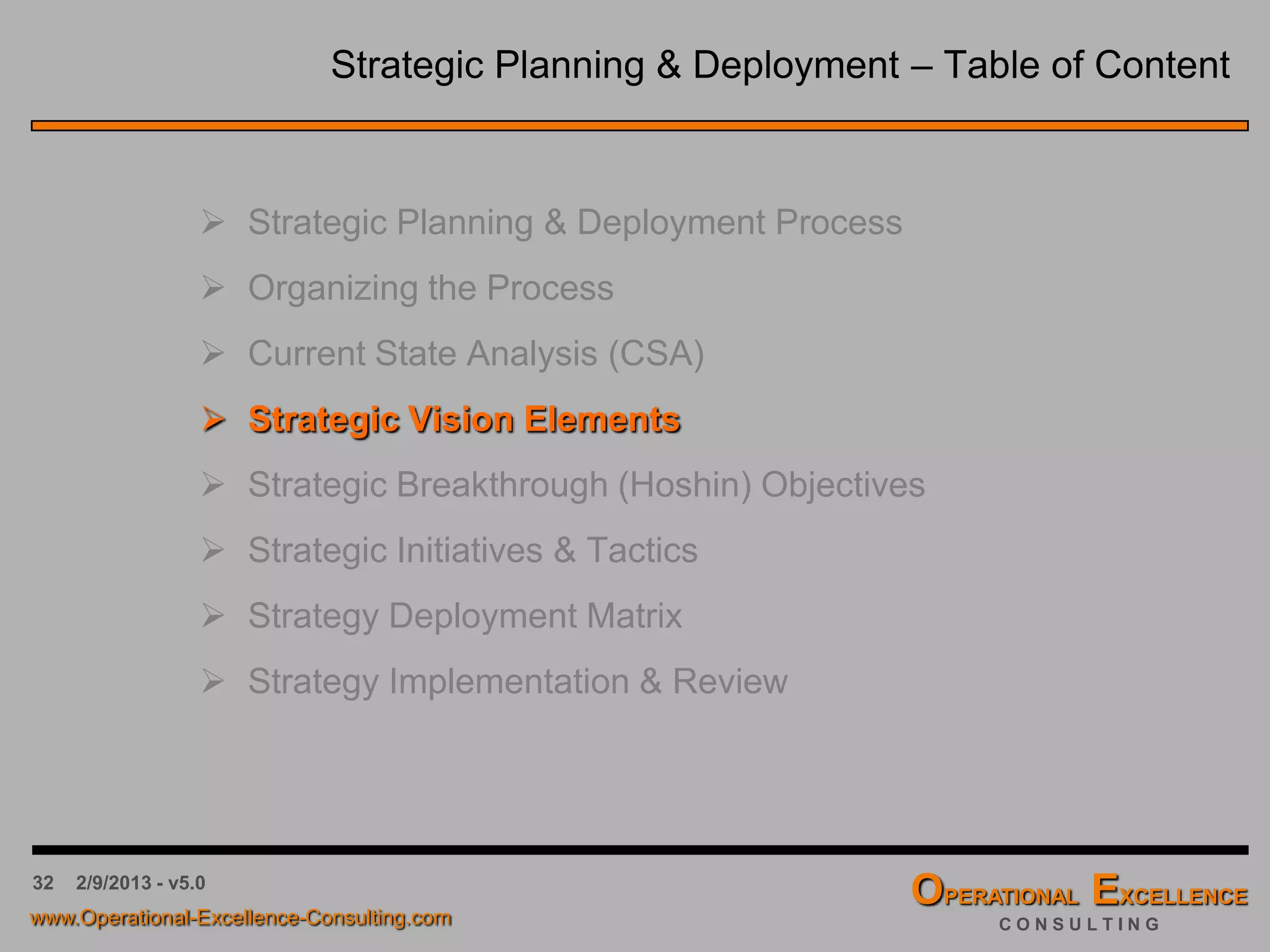 Strategic Planning & Deployment – Table of Content

➢ Strategic Planning & Deployment Process

➢ Organizing the Process

➢ Current State Analysis (CSA)

➢ Strategic Vision Elements

➢ Strategic Breakthrough (Hoshin) Objectives

➢ Strategic Initiatives & Tactics

➢ Strategy Deployment Matrix

➢ Strategy Implementation & Review

32 2/9/2013 - v5.0

www.Operational-Excellence-Consulting.com

OPERATIONAL EXCELLENCE
CONSULTING